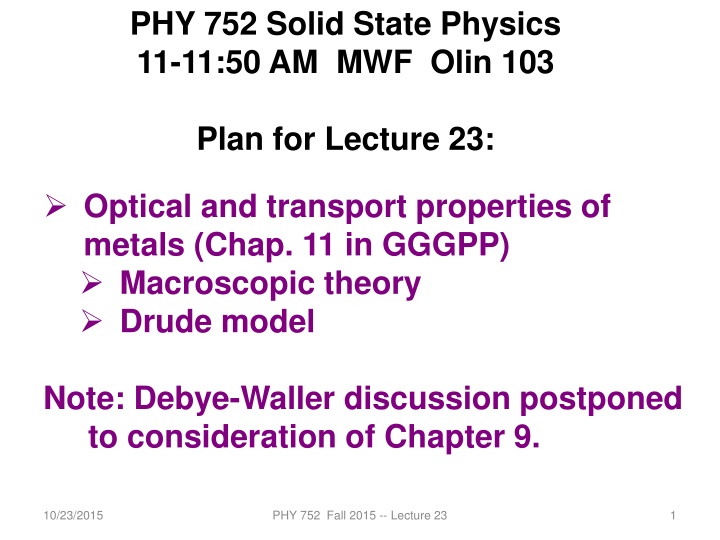 PHY 752 Solid State Physics
11-11:50 AM MWF Olin 103

Plan for Lecture 23:

➢ Optical and transport properties of metals (Chap. 11 in GGGPP)
➢ Macroscopic theory
➢ Drude model

Note: Debye-Waller discussion postponed to consideration of Chapter 9.

10/23/2015

PHY 752 Fall 2015 -- Lecture 23

1